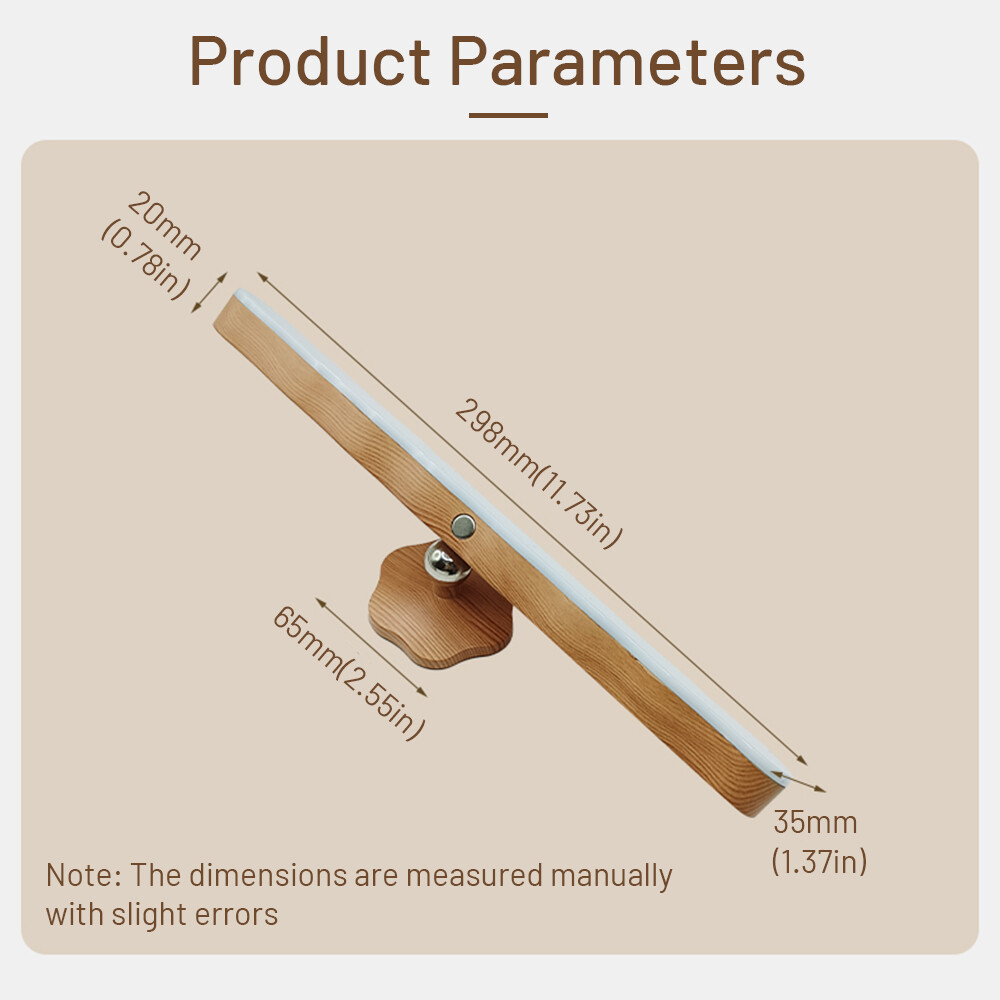 Product Parameters

20mm (0.78in)

298mm(11.73in)

65mm(2.55in)

35mm (1.37in)

Note: The dimensions are measured manually with slight errors